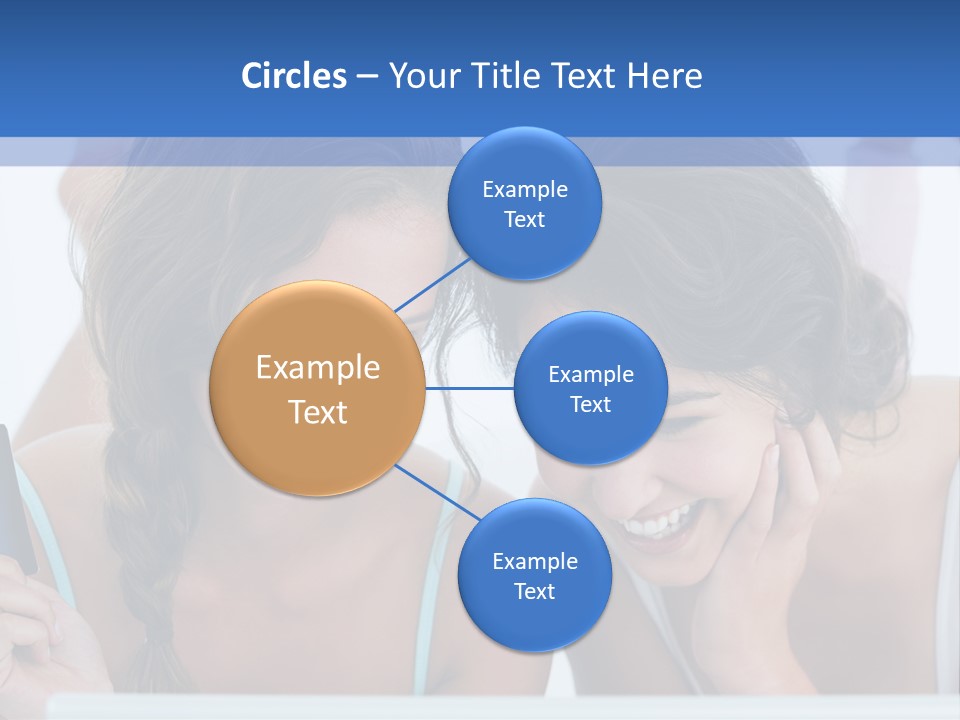 Circles – Your Title Text Here

Example Text

Example Text

Example Text

Example Text